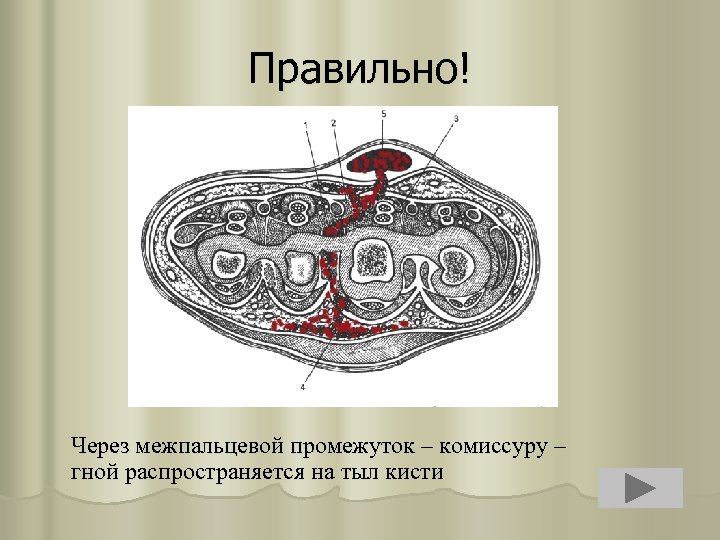 Правильно!

1 2 5 3

4

Через межпальцевой промежуток – комиссуру – гной распространяется на тыл кисти